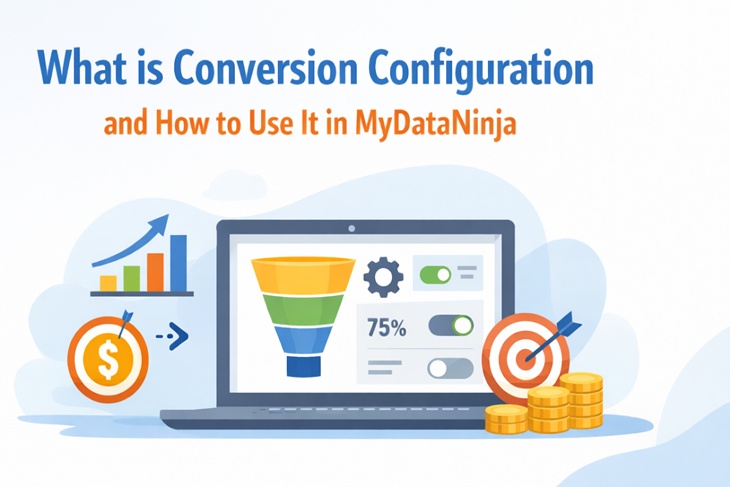 What is Conversion Configuration

and How to Use It in MyDataNinja

75%

$